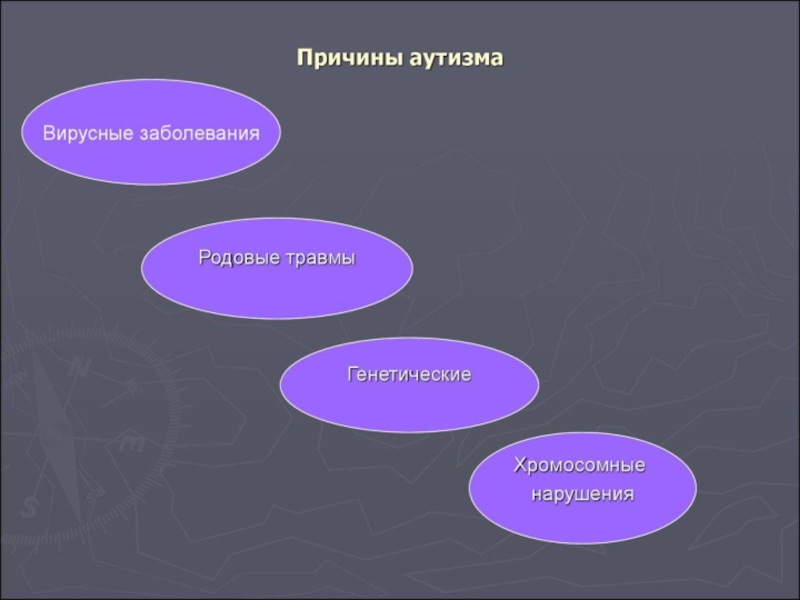 Причины аутизма

Вирусные заболевания

Родовые травмы

Генетические

Хромосомные нарушения